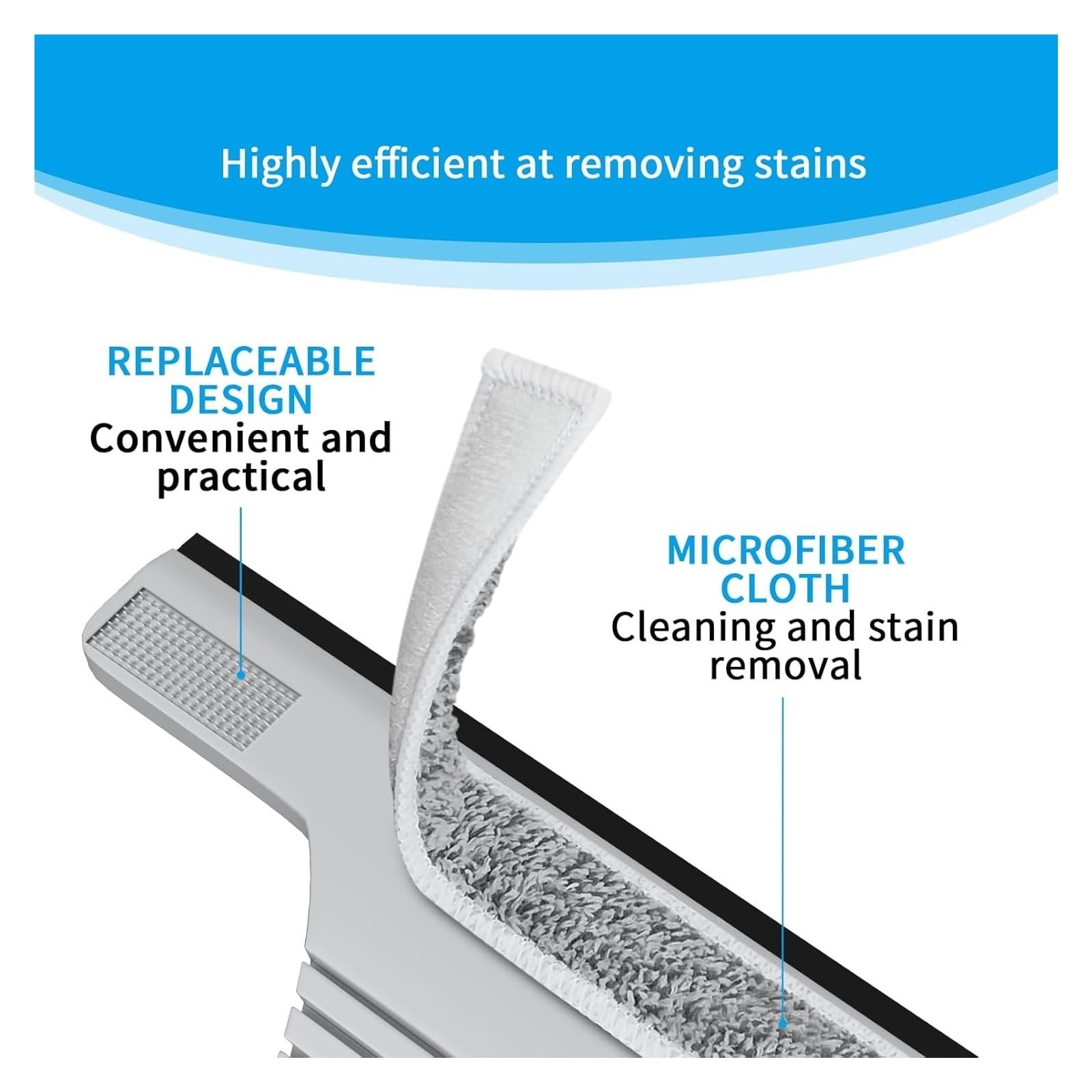 Highly efficient at removing stains

REPLACEABLE DESIGN
Convenient and practical

MICROFIBER CLOTH
Cleaning and stain removal